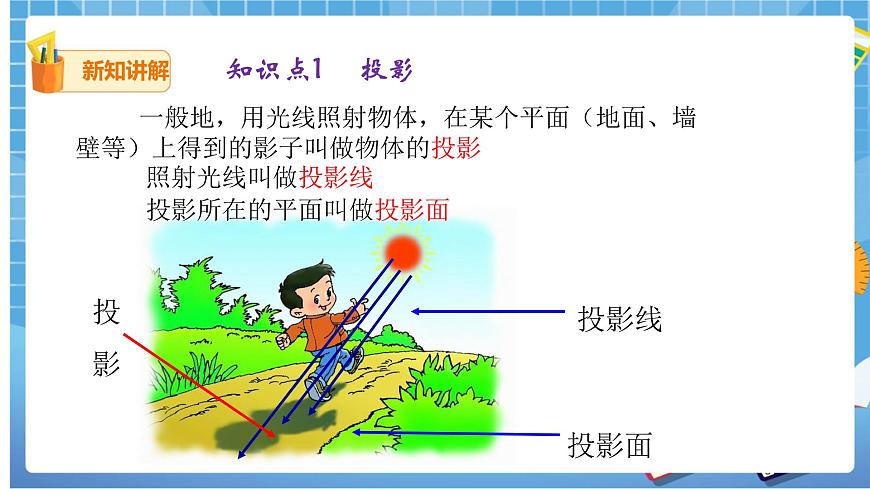 新知讲解

知识点1　投影

一般地，用光线照射物体，在某个平面（地面、墙壁等）上得到的影子叫做物体的投影

照射光线叫做投影线

投影所在的平面叫做投影面

投影

投影线

投影面